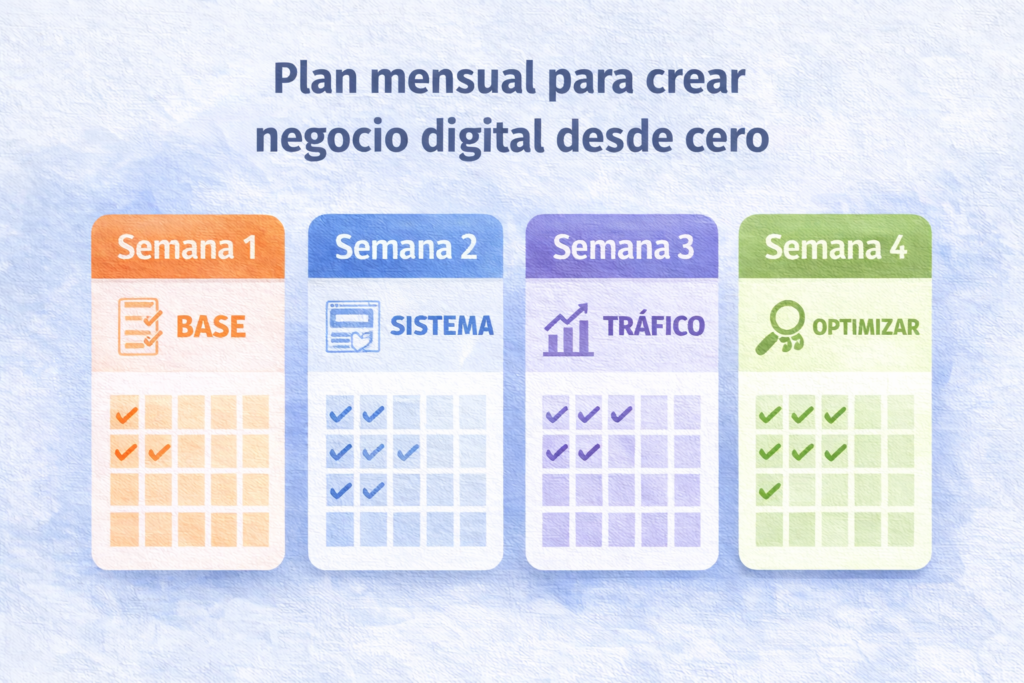 Plan mensual para crear negocio digital desde cero

Semana 1
BASE

Semana 2
SISTEMA

Semana 3
TRÁFICO

Semana 4
OPTIMIZAR